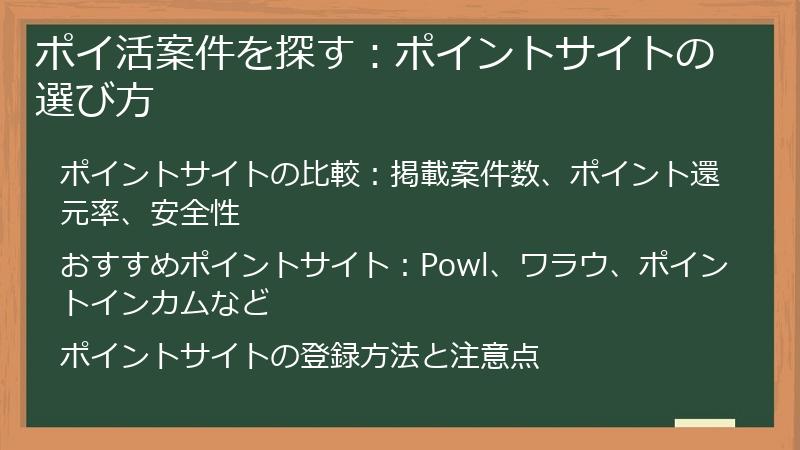 ポイ活案件を探す：ポイントサイトの選び方

ポイントサイトの比較：掲載案件数、ポイント還元率、安全性

おすすめポイントサイト：Powl、ワラウ、ポイントインカムなど

ポイントサイトの登録方法と注意点